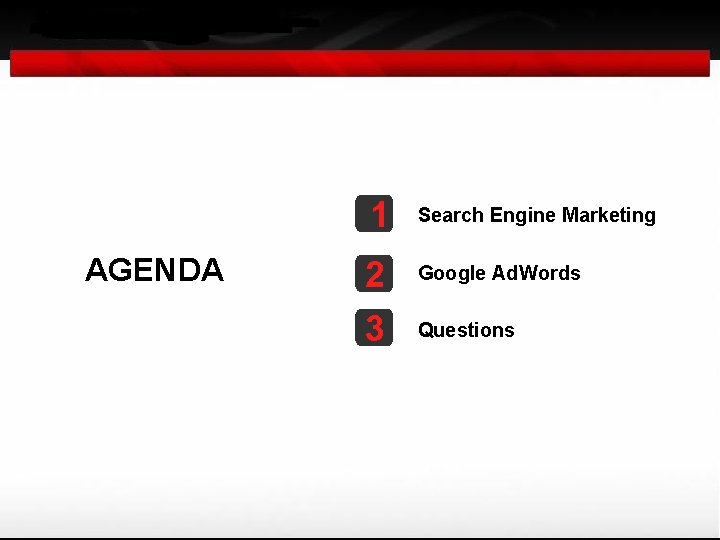 AGENDA

1 Search Engine Marketing

2 Google AdWords

3 Questions